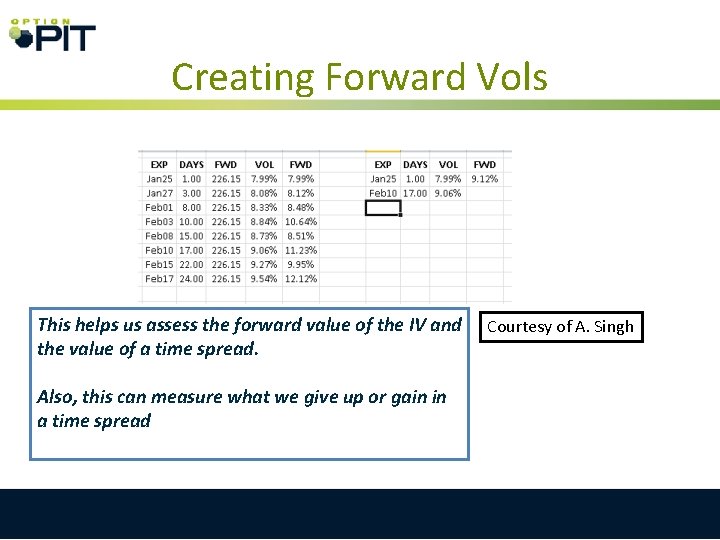 OPTION PIT

Creating Forward Vols

| EXP | DAYS | FWD | VOL | FWD |
|---|---|---|---|---|
| Jan25 | 1.00 | 226.15 | 7.99% | 7.99% |
| Jan27 | 3.00 | 226.15 | 8.08% | 8.12% |
| Feb01 | 8.00 | 226.15 | 8.33% | 8.48% |
| Feb03 | 10.00 | 226.15 | 8.84% | 10.64% |
| Feb08 | 15.00 | 226.15 | 8.73% | 8.51% |
| Feb10 | 17.00 | 226.15 | 9.06% | 11.23% |
| Feb15 | 22.00 | 226.15 | 9.27% | 9.95% |
| Feb17 | 24.00 | 226.15 | 9.54% | 12.12% |

| EXP | DAYS | VOL | FWD |
|---|---|---|---|
| Jan25 | 1.00 | 7.99% | 9.12% |
| Feb10 | 17.00 | 9.06% | |

This helps us assess the forward value of the IV and the value of a time spread.

Also, this can measure what we give up or gain in a time spread

Courtesy of A. Singh